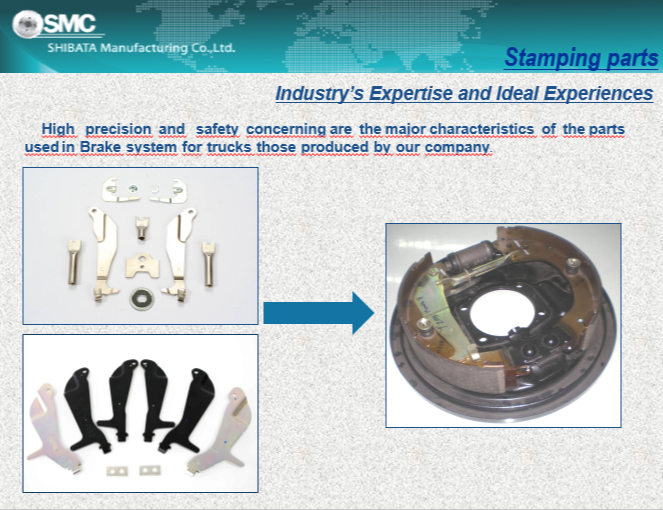 SMC
SHIBATA Manufacturing Co.,Ltd.

Stamping parts

Industry's Expertise and Ideal Experiences

High precision and safety concerning are the major characteristics of the parts used in Brake system for trucks those produced by our company.